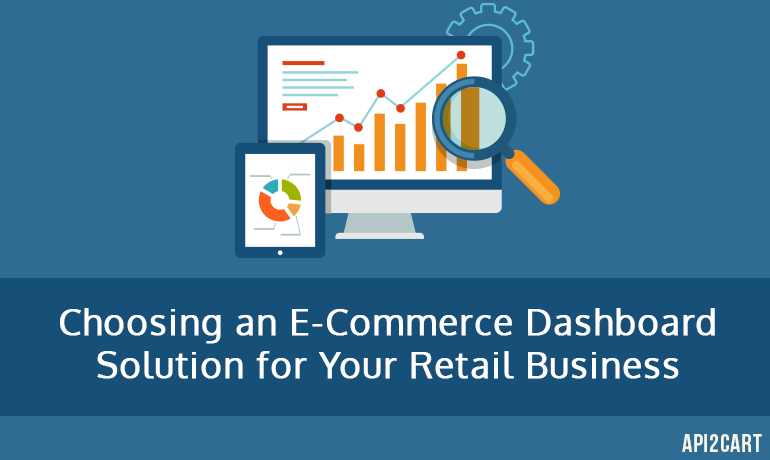 Choosing an E-Commerce Dashboard Solution for Your Retail Business

API2CART